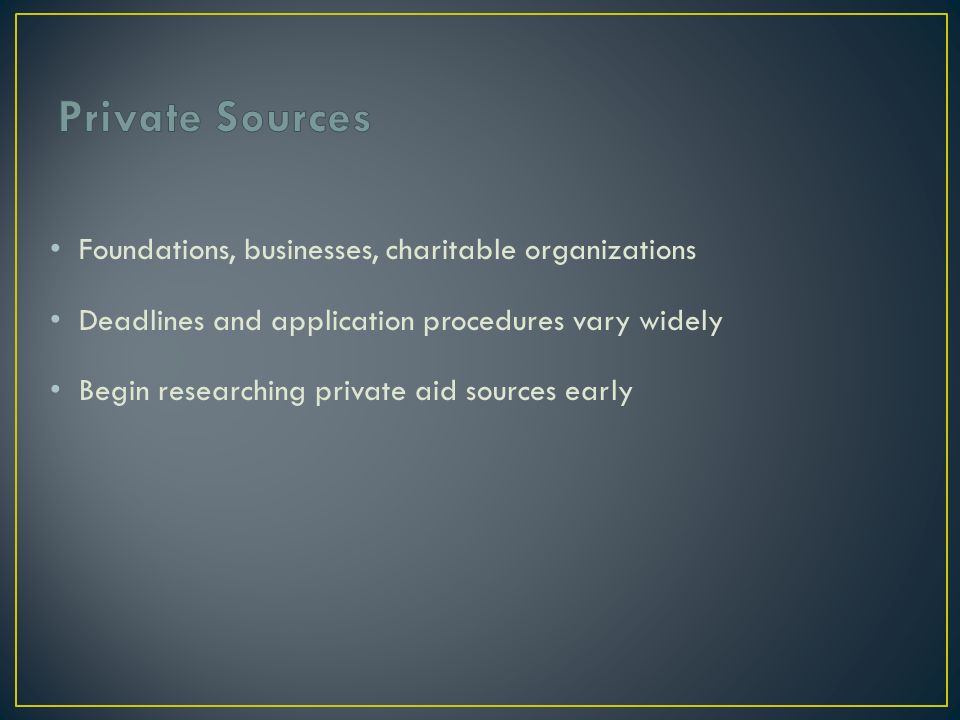 Private Sources

• Foundations, businesses, charitable organizations

• Deadlines and application procedures vary widely

• Begin researching private aid sources early